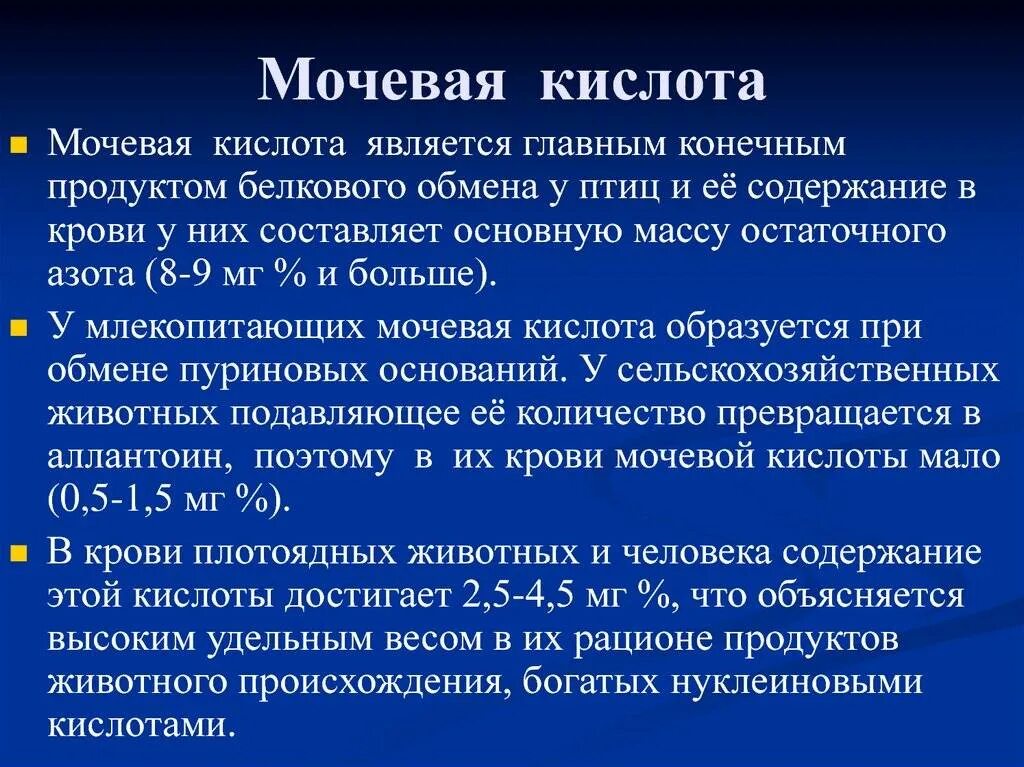 Мочевая кислота

Мочевая кислота является главным конечным продуктом белкового обмена у птиц и её содержание в крови у них составляет основную массу остаточного азота (8-9 мг % и больше).

У млекопитающих мочевая кислота образуется при обмене пуриновых оснований. У сельскохозяйственных животных подавляющее её количество превращается в аллантоин, поэтому в их крови мочевой кислоты мало (0,5-1,5 мг %).

В крови плотоядных животных и человека содержание этой кислоты достигает 2,5-4,5 мг %, что объясняется высоким удельным весом в их рационе продуктов животного происхождения, богатых нуклеиновыми кислотами.